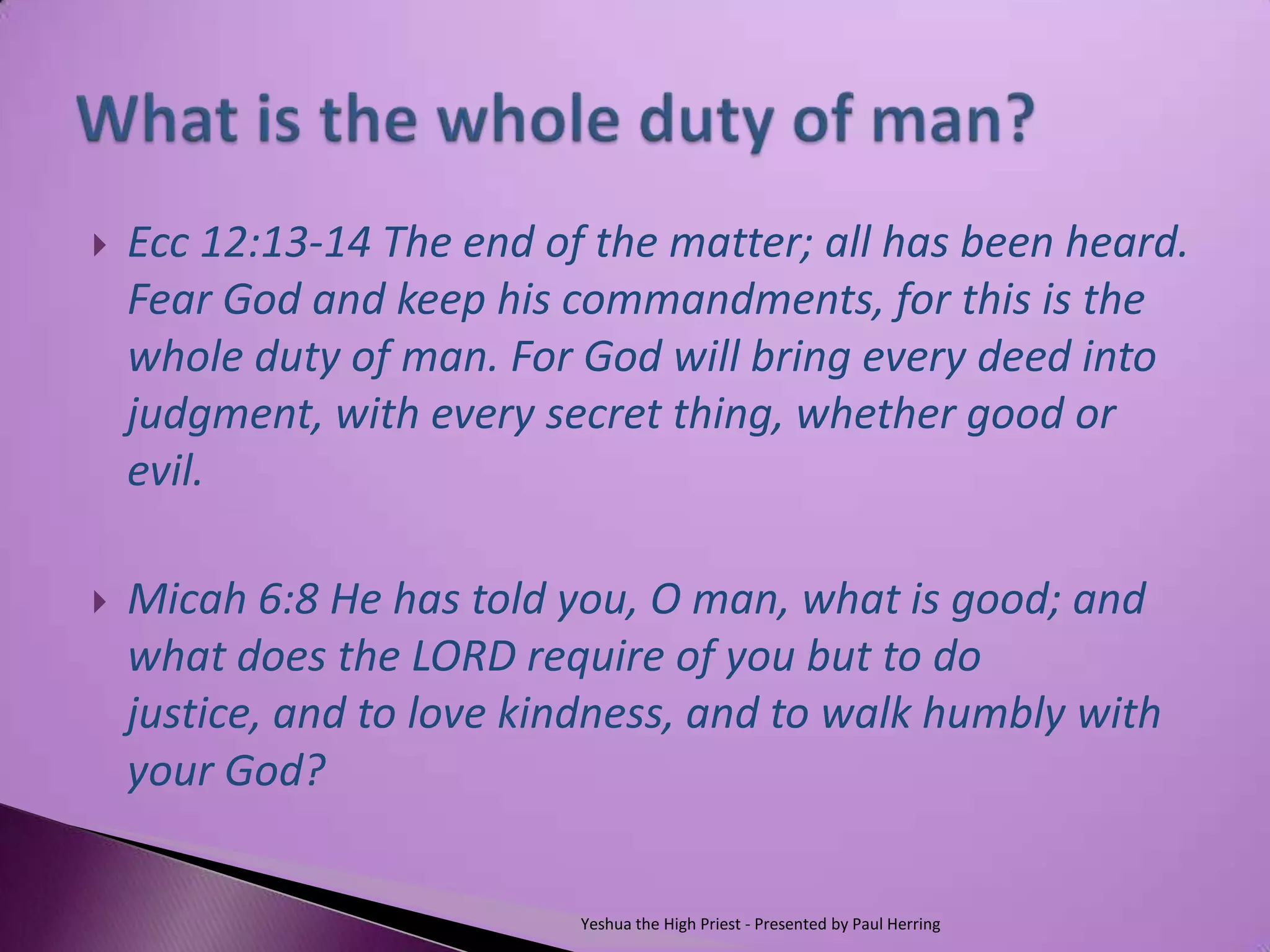 What is the whole duty of man?

Ecc 12:13-14 The end of the matter; all has been heard. Fear God and keep his commandments, for this is the whole duty of man. For God will bring every deed into judgment, with every secret thing, whether good or evil.

Micah 6:8 He has told you, O man, what is good; and what does the LORD require of you but to do justice, and to love kindness, and to walk humbly with your God?

Yeshua the High Priest - Presented by Paul Herring